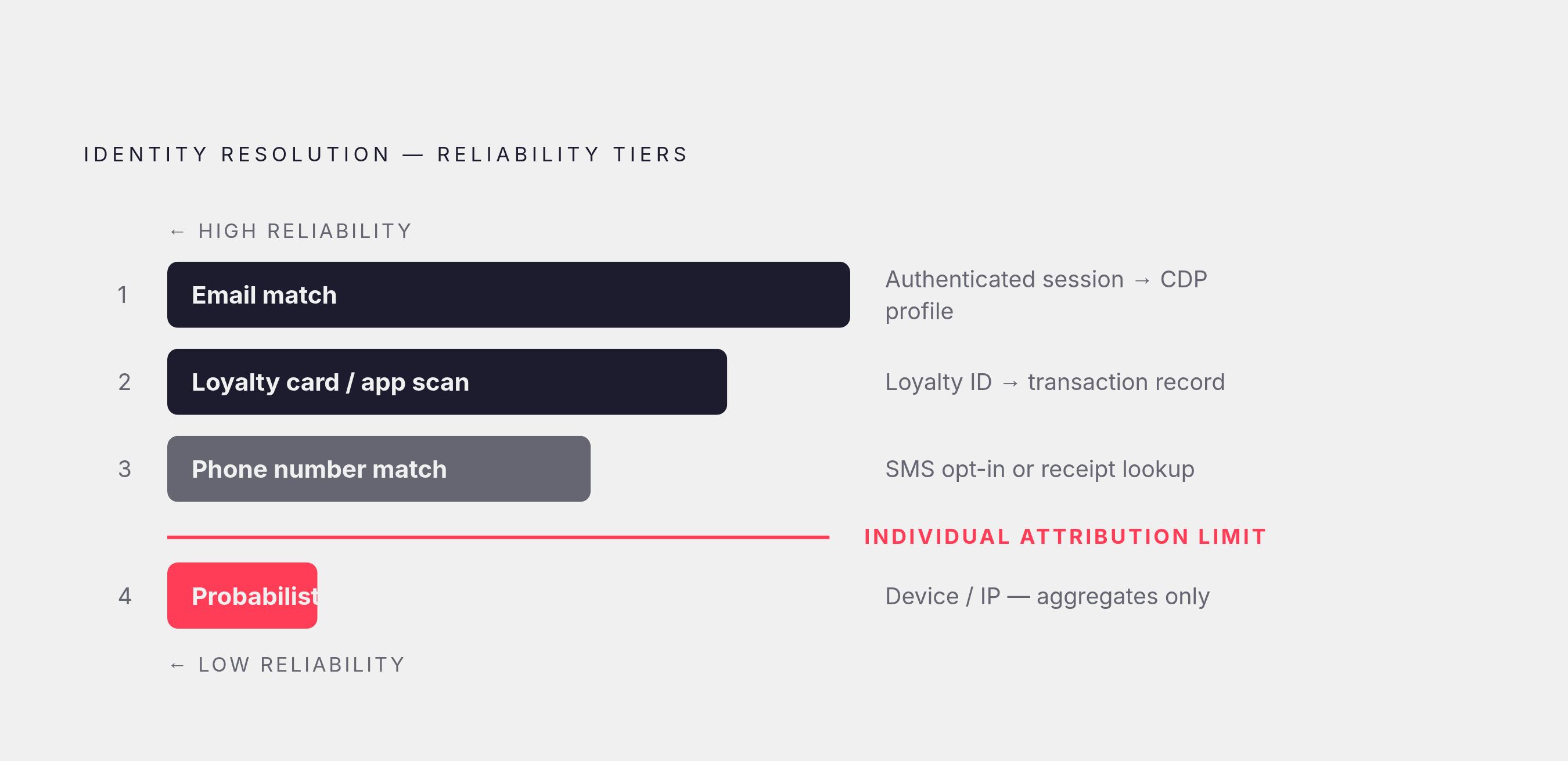 IDENTITY RESOLUTION — RELIABILITY TIERS

← HIGH RELIABILITY

1 Email match

Authenticated session → CDP profile

2 Loyalty card / app scan

Loyalty ID → transaction record

3 Phone number match

SMS opt-in or receipt lookup

INDIVIDUAL ATTRIBUTION LIMIT

4 Probabilist

Device / IP — aggregates only

← LOW RELIABILITY